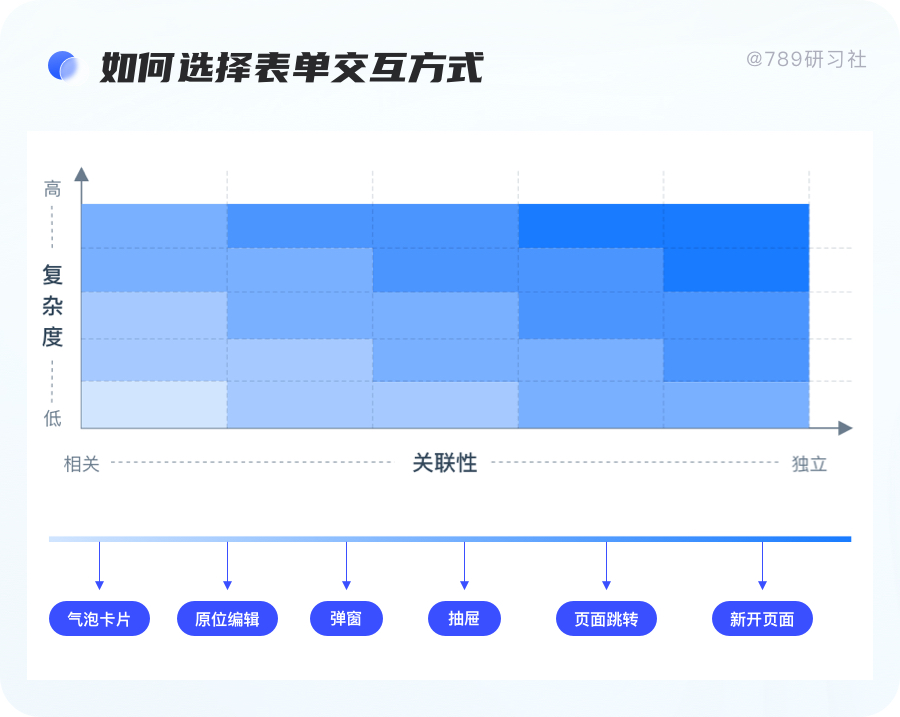 如何选择表单交互方式

@789研习社

高

复杂度

低

相关

关联性

独立

气泡卡片

原位编辑

弹窗

抽屉

页面跳转

新开页面